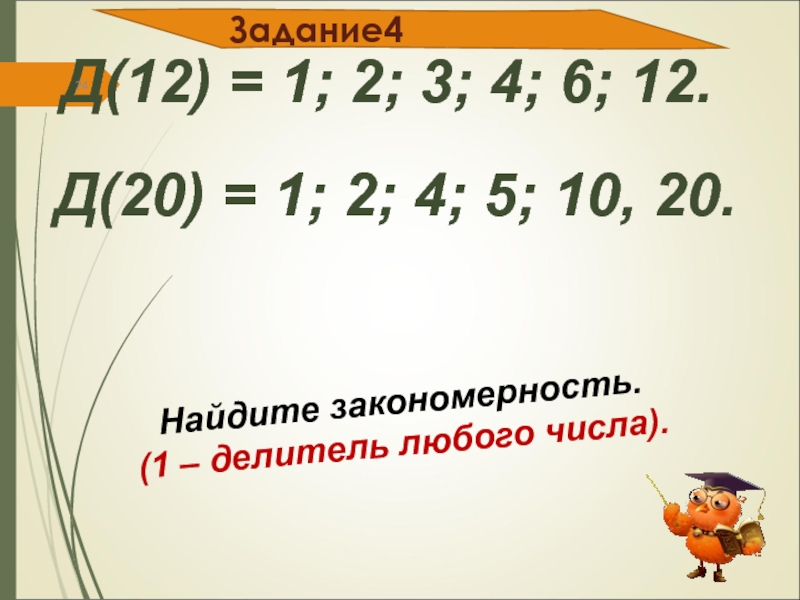 Задание4

Д(12) = 1; 2; 3; 4; 6; 12.

Д(20) = 1; 2; 4; 5; 10, 20.

Найдите закономерность.
(1 – делитель любого числа).